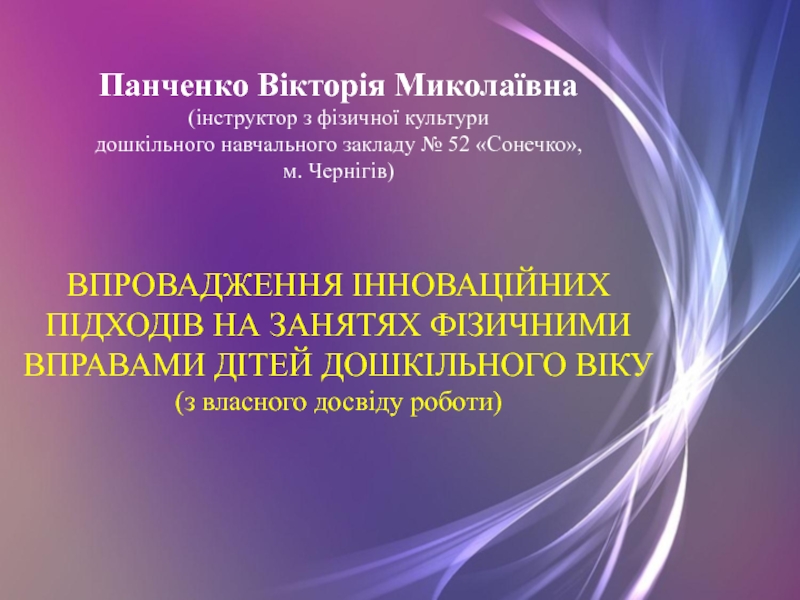 Панченко Вікторія Миколаївна
(інструктор з фізичної культури дошкільного навчального закладу № 52 «Сонечко», м. Чернігів)

ВПРОВАДЖЕННЯ ІННОВАЦІЙНИХ ПІДХОДІВ НА ЗАНЯТЯХ ФІЗИЧНИМИ ВПРАВАМИ ДІТЕЙ ДОШКІЛЬНОГО ВІКУ
(з власного досвіду роботи)